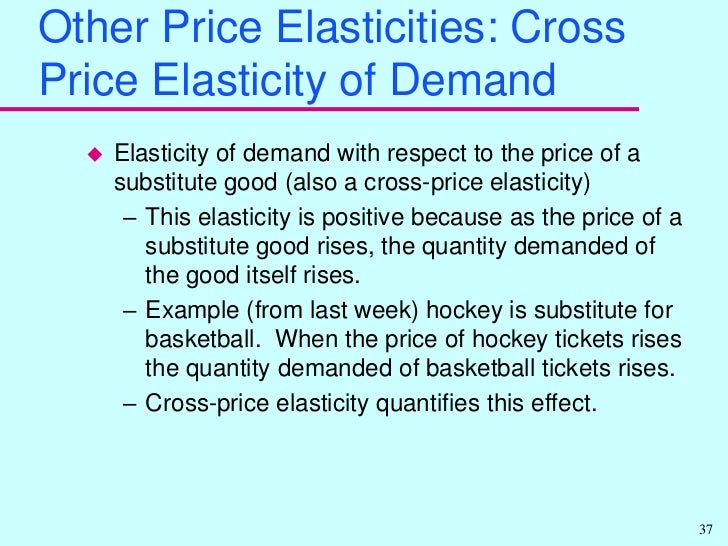 Other Price Elasticities: Cross Price Elasticity of Demand

◆ Elasticity of demand with respect to the price of a substitute good (also a cross-price elasticity)

– This elasticity is positive because as the price of a substitute good rises, the quantity demanded of the good itself rises.

– Example (from last week) hockey is substitute for basketball. When the price of hockey tickets rises the quantity demanded of basketball tickets rises.

– Cross-price elasticity quantifies this effect.

37